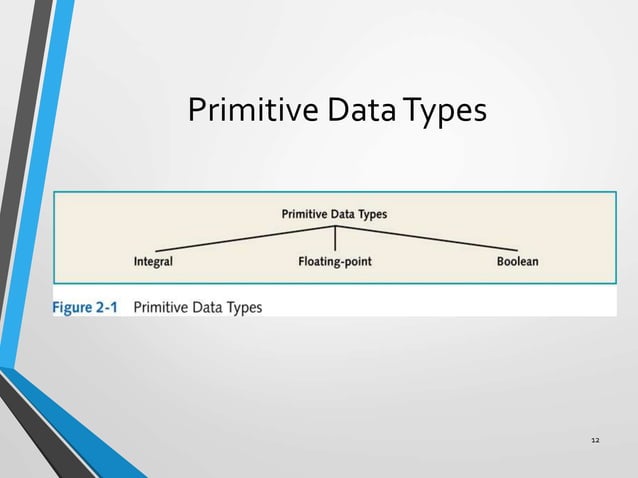 Primitive Data Types

Primitive Data Types

Integral

Floating-point

Boolean

Figure 2-1 Primitive Data Types

12